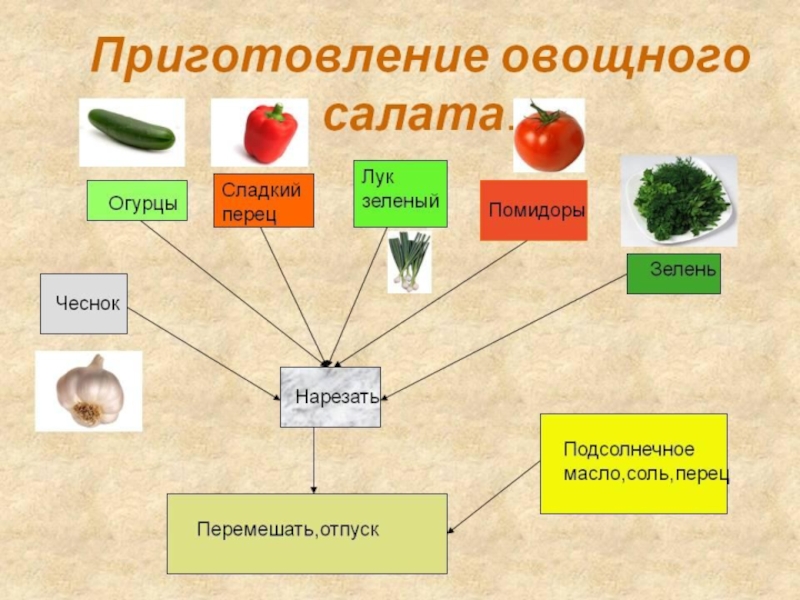 Приготовление овощного салата.

Огурцы

Сладкий перец

Лук зеленый

Помидоры

Зелень

Чеснок

Нарезать

Подсолнечное масло,соль,перец

Перемешать,отпуск